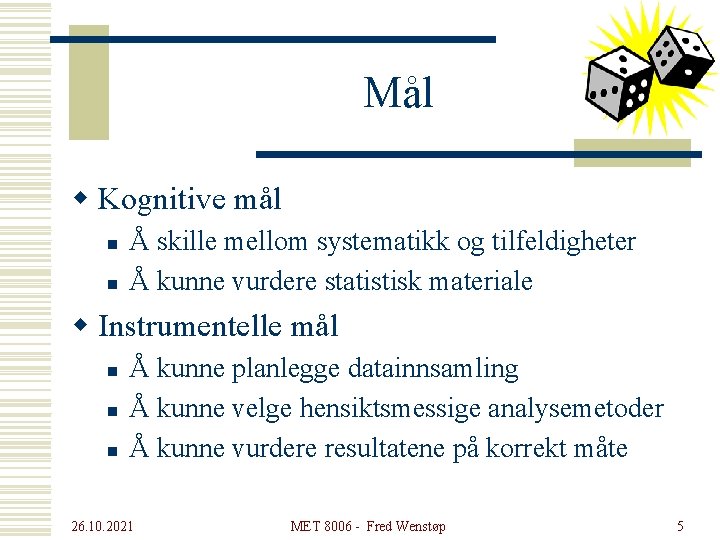 Mål

Kognitive mål

Å skille mellom systematikk og tilfeldigheter

Å kunne vurdere statistisk materiale

Instrumentelle mål

Å kunne planlegge datainnsamling

Å kunne velge hensiktsmessige analysemetoder

Å kunne vurdere resultatene på korrekt måte

26.10.2021

MET 8006 - Fred Wenstøp

5